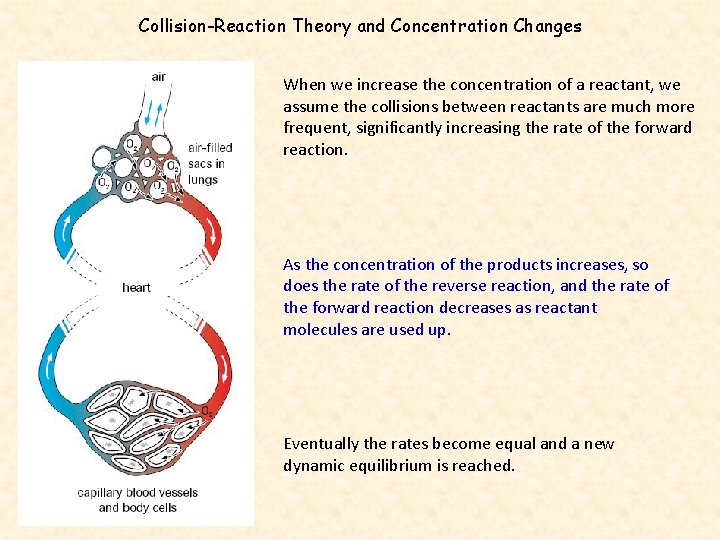 Collision-Reaction Theory and Concentration Changes

air

$O_2$
$O_2$
$O_2$
$O_2$
$O_2$
$O_2$

air-filled sacs in lungs

heart

$O_2$

capillary blood vessels and body cells

When we increase the concentration of a reactant, we assume the collisions between reactants are much more frequent, significantly increasing the rate of the forward reaction.

As the concentration of the products increases, so does the rate of the reverse reaction, and the rate of the forward reaction decreases as reactant molecules are used up.

Eventually the rates become equal and a new dynamic equilibrium is reached.